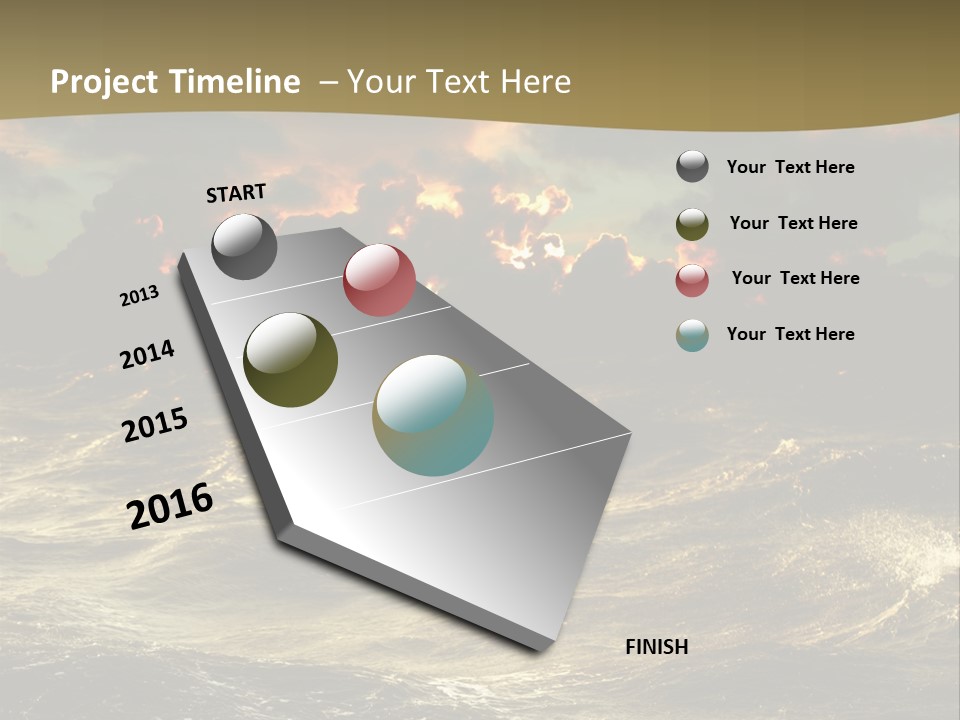 Project Timeline – Your Text Here

START

2013

2014

2015

2016

FINISH

Your Text Here

Your Text Here

Your Text Here

Your Text Here